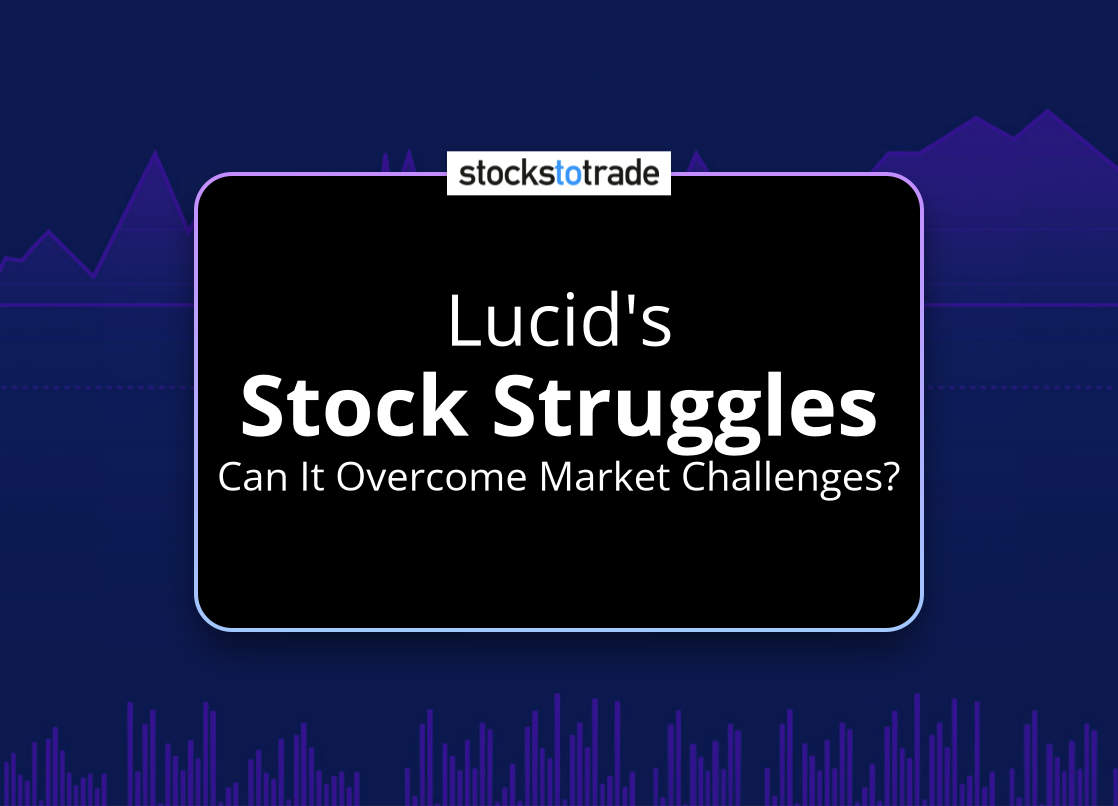 stockstotrade

Lucid's

Stock Struggles

Can It Overcome Market Challenges?